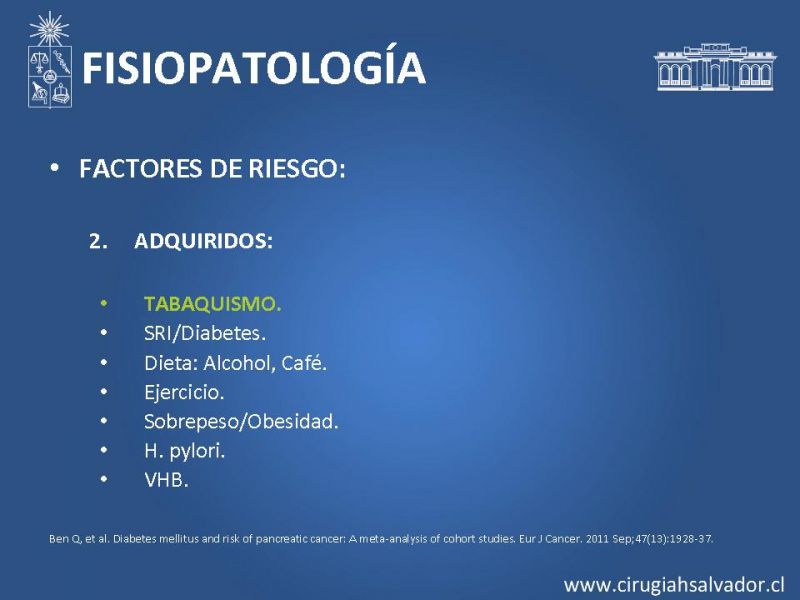 FISIOPATOLOGÍA

• FACTORES DE RIESGO:

2. ADQUIRIDOS:

• TABAQUISMO.
• SRI/Diabetes.
• Dieta: Alcohol, Café.
• Ejercicio.
• Sobrepeso/Obesidad.
• H. pylori.
• VHB.

Ben Q, et al. Diabetes mellitus and risk of pancreatic cancer: A meta-analysis of cohort studies. Eur J Cancer. 2011 Sep;47(13):1928-37.

www.cirugiahsalvador.cl